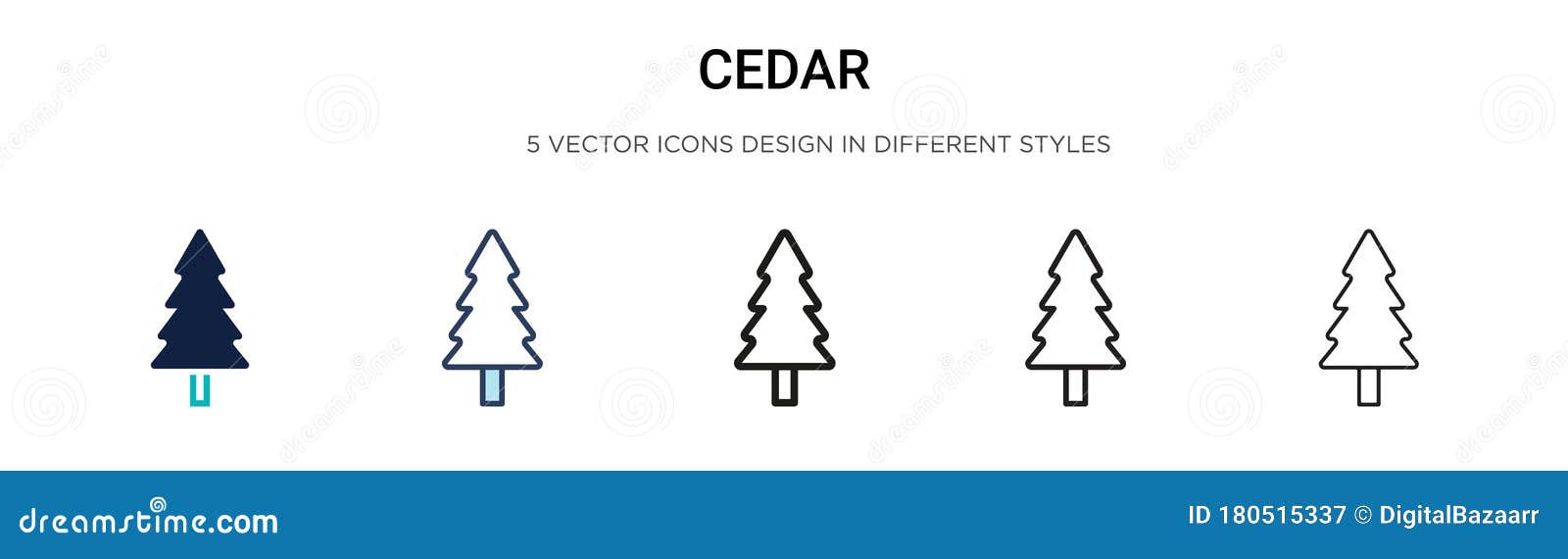 CEDAR

5 VECTOR ICONS DESIGN IN DIFFERENT STYLES

dreamstime.com

ID 180515337 © DigitalBazaarr